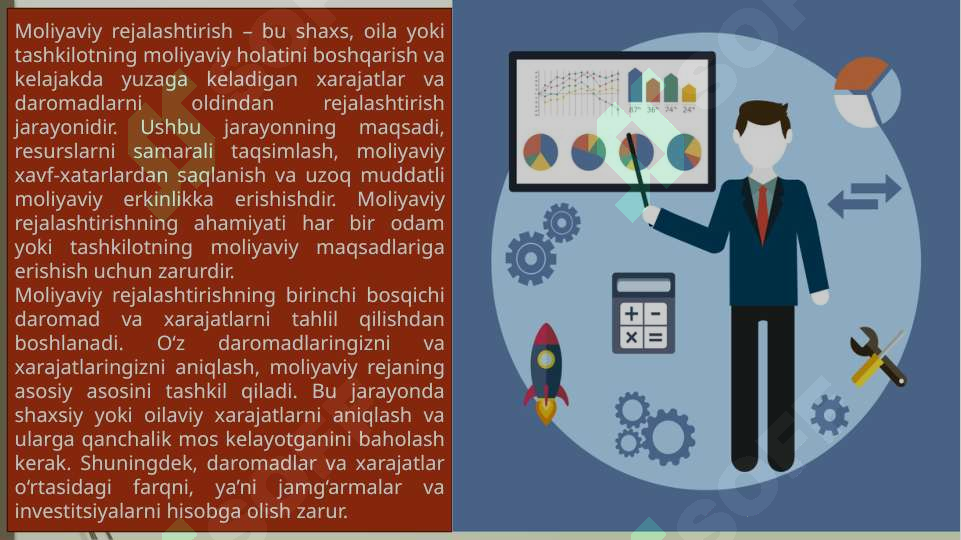 Moliyaviy rejalashtirish – bu shaxs, oila yoki tashkilotning moliyaviy holatini boshqarish va kelajakda yuzaga keladigan xarajatlar va daromadlarni oldindan rejalashtirish jarayonidir. Ushbu jarayonning maqsadi, resurslarni samarali taqsimlash, moliyaviy xavf-xatarlardan saqlanish va uzoq muddatli moliyaviy erkinlikka erishishdir. Moliyaviy rejalashtirishning ahamiyati har bir odam yoki tashkilotning moliyaviy maqsadlariga erishish uchun zarurdir.
Moliyaviy rejalashtirishning birinchi bosqichi daromad va xarajatlarni tahlil qilishdan boshlanadi. O‘z daromadlaringizni va xarajatlaringizni aniqlash, moliyaviy rejaning asosiy asosini tashkil qiladi. Bu jarayonda shaxsiy yoki oilaviy xarajatlarni aniqlash va ularga qanchalik mos kelayotganini baholash kerak. Shuningdek, daromadlar va xarajatlar o‘rtasidagi farqni, ya’ni jamg‘armalar va investitsiyalarni hisobga olish zarur.

87° 36° 74° 24°